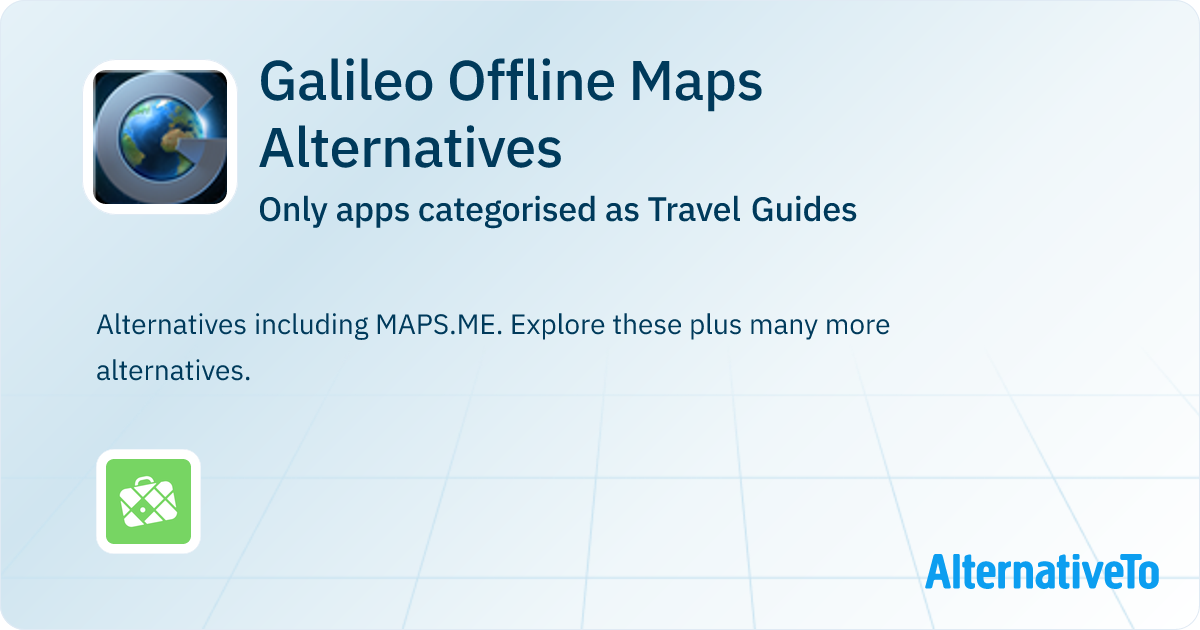 Galileo Offline Maps Alternatives

Only apps categorised as Travel Guides

Alternatives including MAPS.ME. Explore these plus many more alternatives.

AlternativeTo